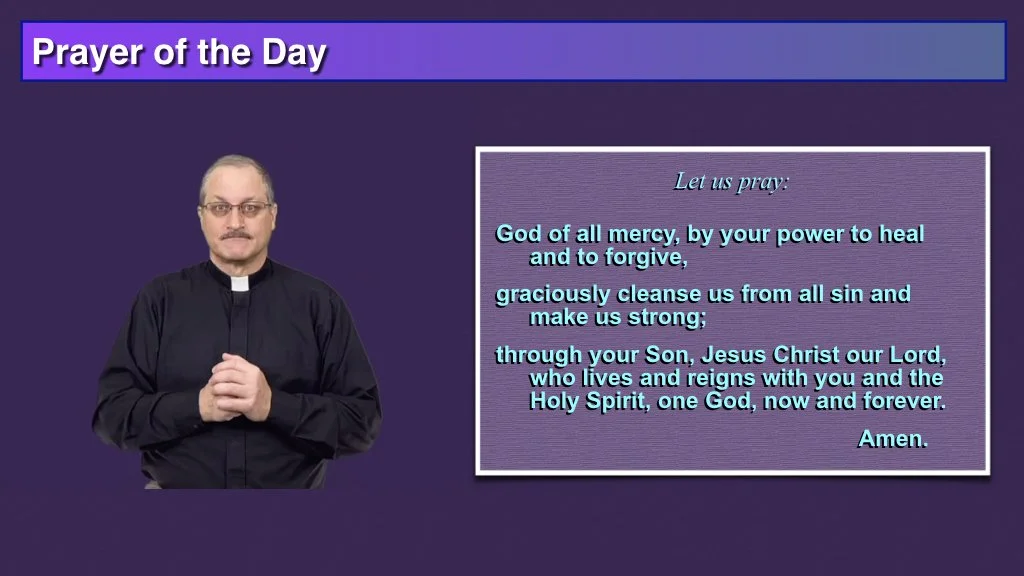 Prayer of the Day

Let us pray:

God of all mercy, by your power to heal and to forgive,

graciously cleanse us from all sin and make us strong;

through your Son, Jesus Christ our Lord, who lives and reigns with you and the Holy Spirit, one God, now and forever.

Amen.